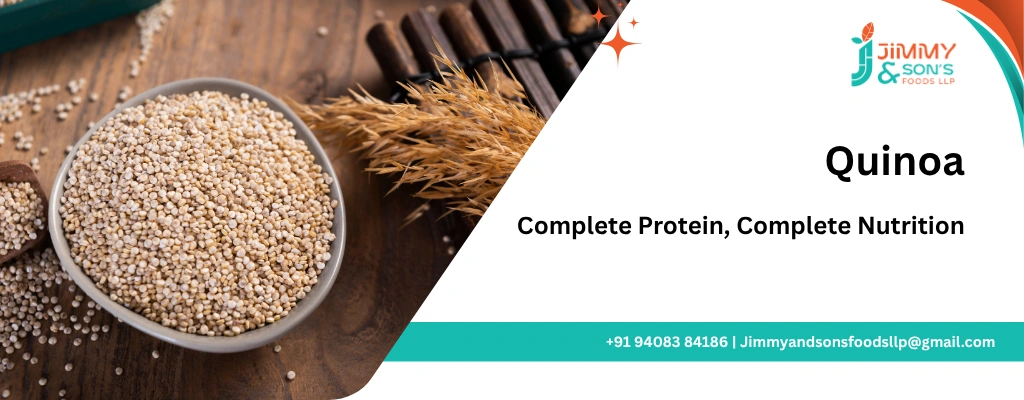 JIMMY & SON'S FOODS LLP

Quinoa

Complete Protein, Complete Nutrition

+91 94083 84186 | Jimmyandsonsfoodsllp@gmail.com